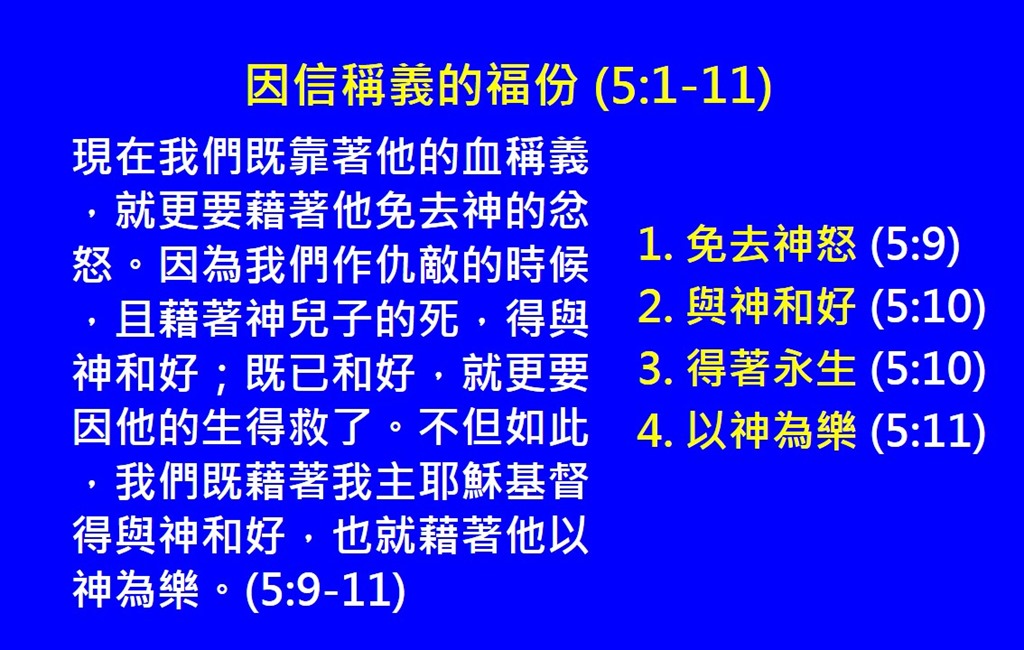 因信稱義的福份 (5:1-11)

現在我們既靠著他的血稱義，就更要藉著他免去神的忿怒。因為我們作仇敵的時候，且藉著神兒子的死，得與神和好；既已和好，就更要因他的生得救了。不但如此，我們既藉著我主耶穌基督得與神和好，也就藉著他以神為樂。(5:9-11)

1. 免去神怒 (5:9)
2. 與神和好 (5:10)
3. 得著永生 (5:10)
4. 以神為樂 (5:11)